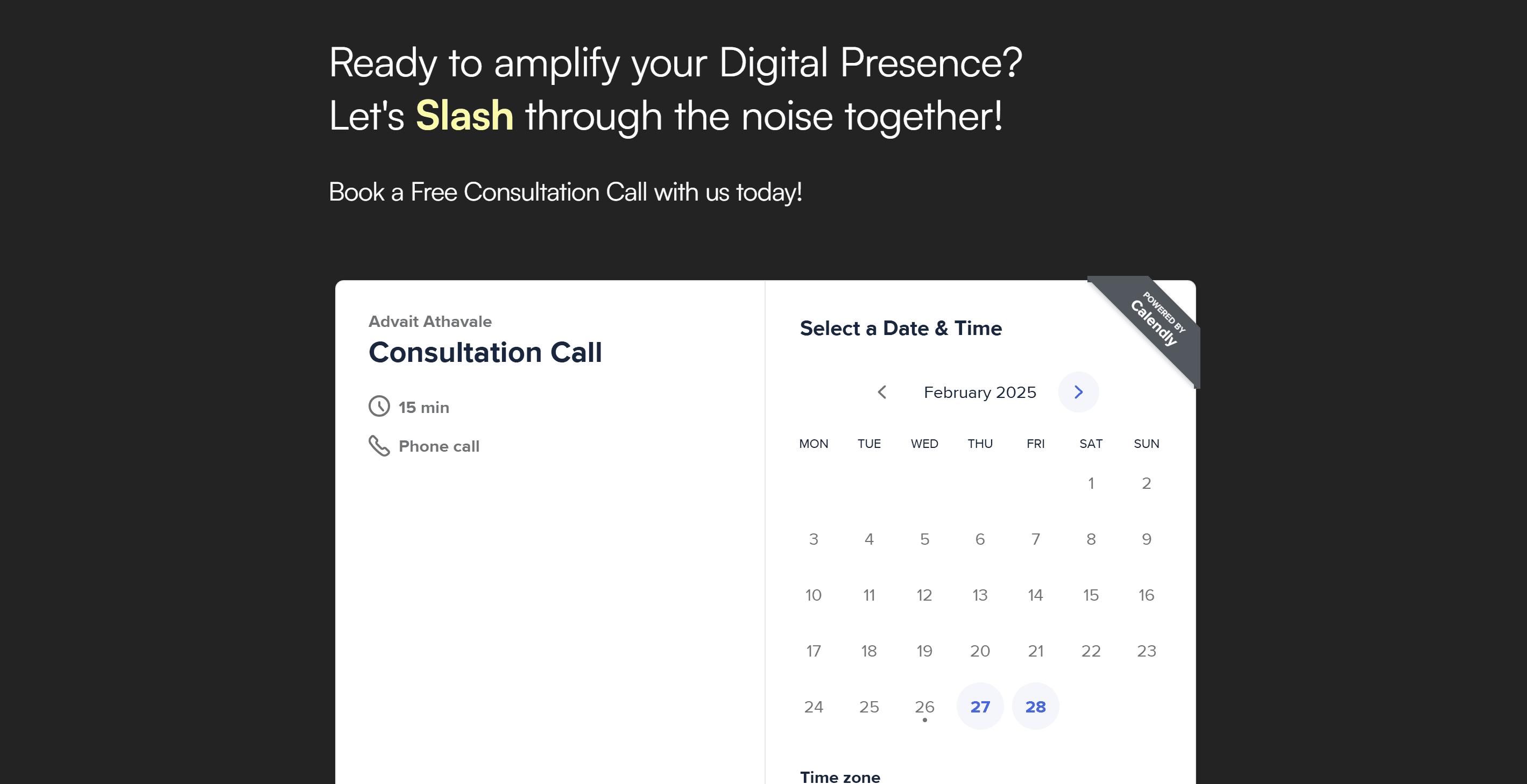 Ready to amplify your Digital Presence?
Let's Slash through the noise together!

Book a Free Consultation Call with us today!

Advait Athavale
Consultation Call

15 min

Phone call

Select a Date & Time

POWERED BY Calendly

February 2025

| MON | TUE | WED | THU | FRI | SAT | SUN |
|---|---|---|---|---|---|---|
| | | | | | 1 | 2 |
| 3 | 4 | 5 | 6 | 7 | 8 | 9 |
| 10 | 11 | 12 | 13 | 14 | 15 | 16 |
| 17 | 18 | 19 | 20 | 21 | 22 | 23 |
| 24 | 25 | 26 | 27 | 28 | | |

Time zone